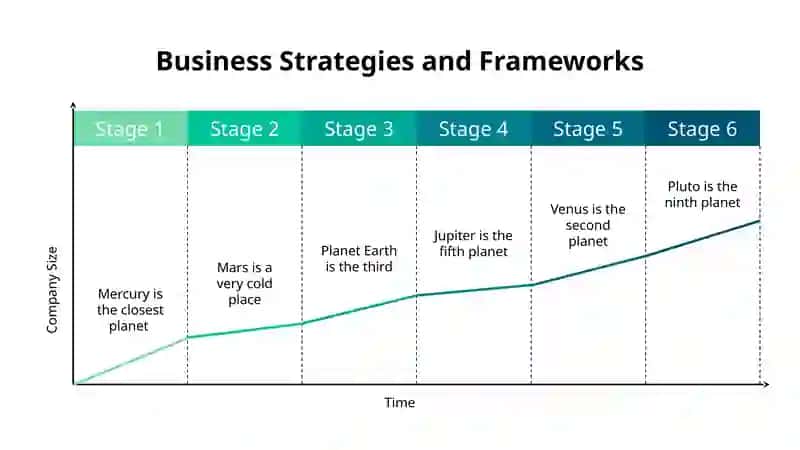 Business Strategies and Frameworks

Stage 1
Stage 2
Stage 3
Stage 4
Stage 5
Stage 6

Company Size

Mercury is the closest planet

Mars is a very cold place

Planet Earth is the third

Jupiter is the fifth planet

Venus is the second planet

Pluto is the ninth planet

Time